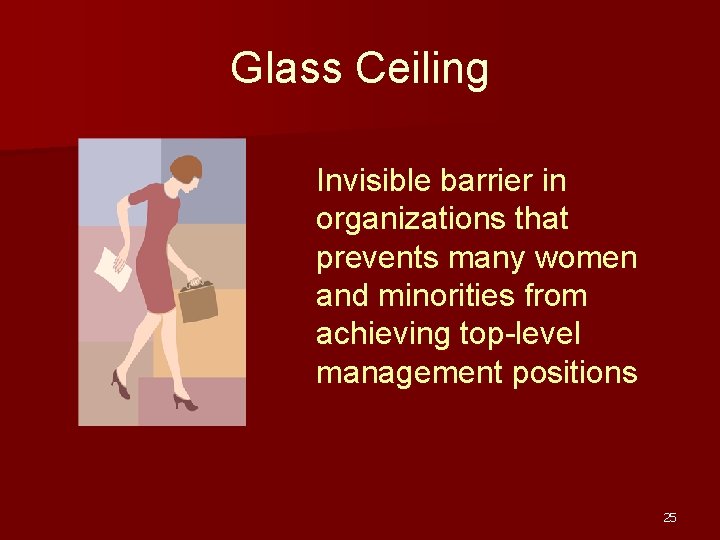 Glass Ceiling

Invisible barrier in organizations that prevents many women and minorities from achieving top-level management positions

25